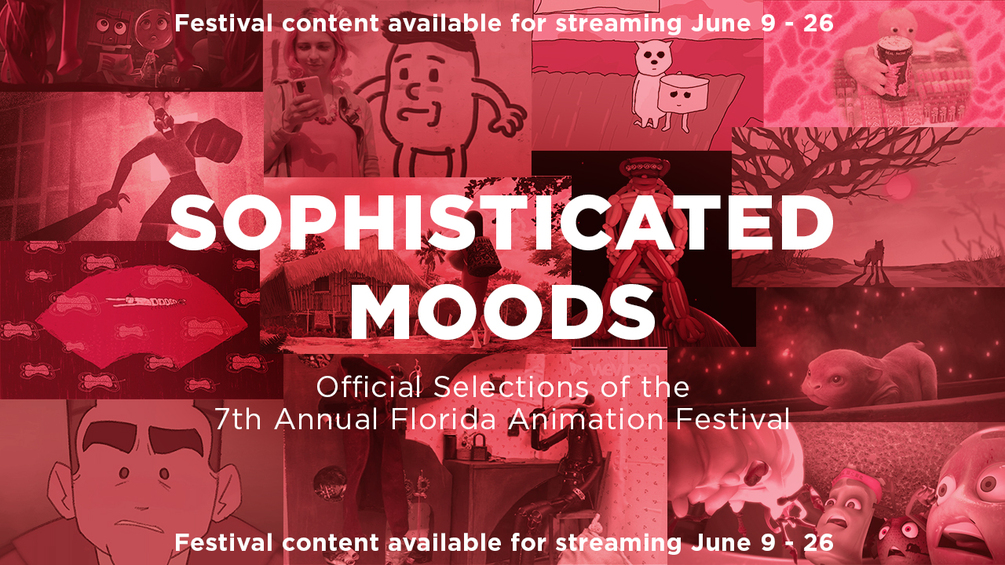 Festival content available for streaming June 9 - 26

SOPHISTICATED MOODS

Official Selections of the 7th Annual Florida Animation Festival

Festival content available for streaming June 9 - 26